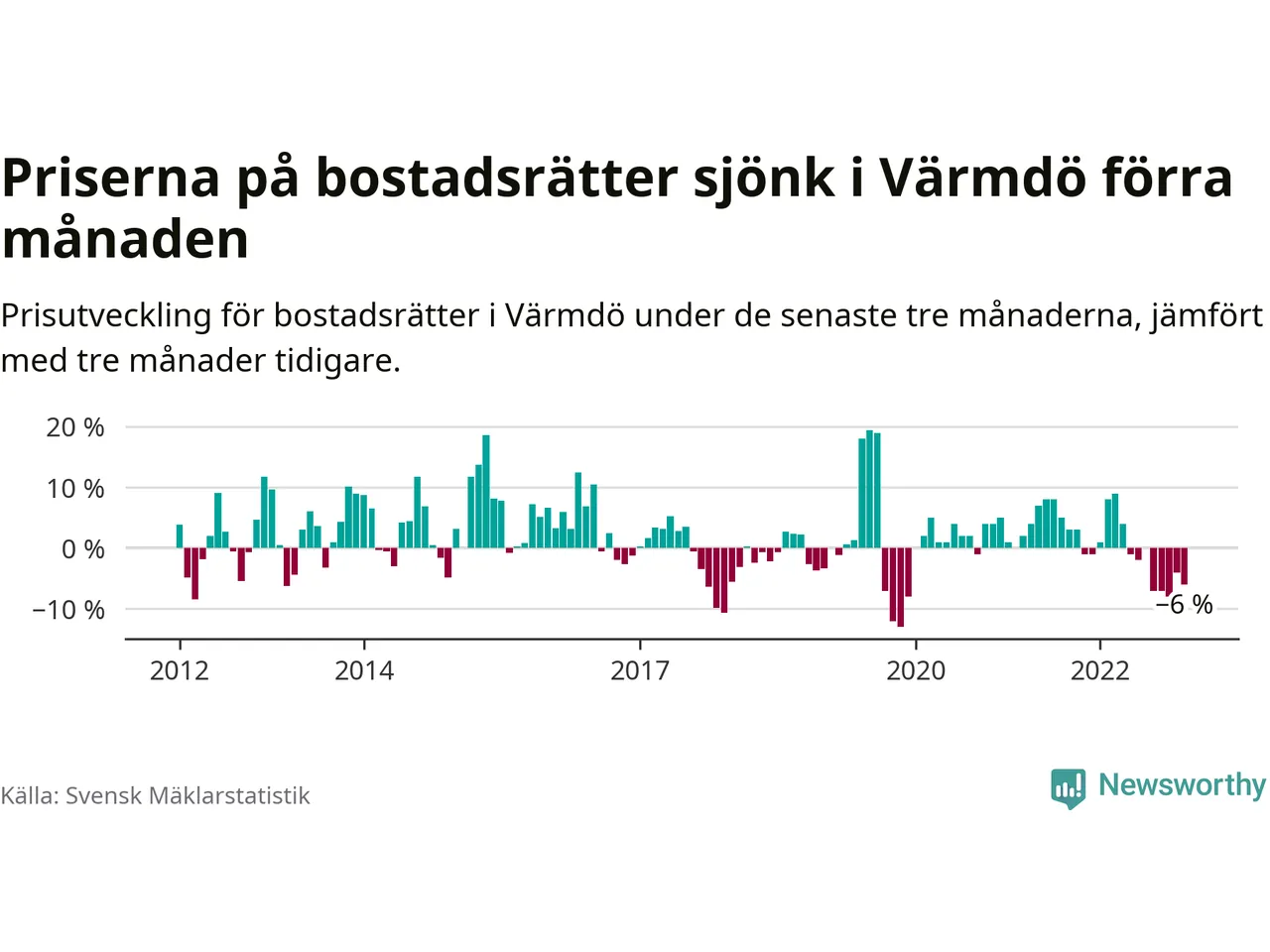 Priserna på bostadsrätter sjönk i Värmdö förra månaden

Prisutveckling för bostadsrätter i Värmdö under de senaste tre månaderna, jämfört med tre månader tidigare.

20 %
10 %
0 %
−10 %
−6 %
2012
2014
2017
2020
2022

Källa: Svensk Mäklarstatistik

Newsworthy